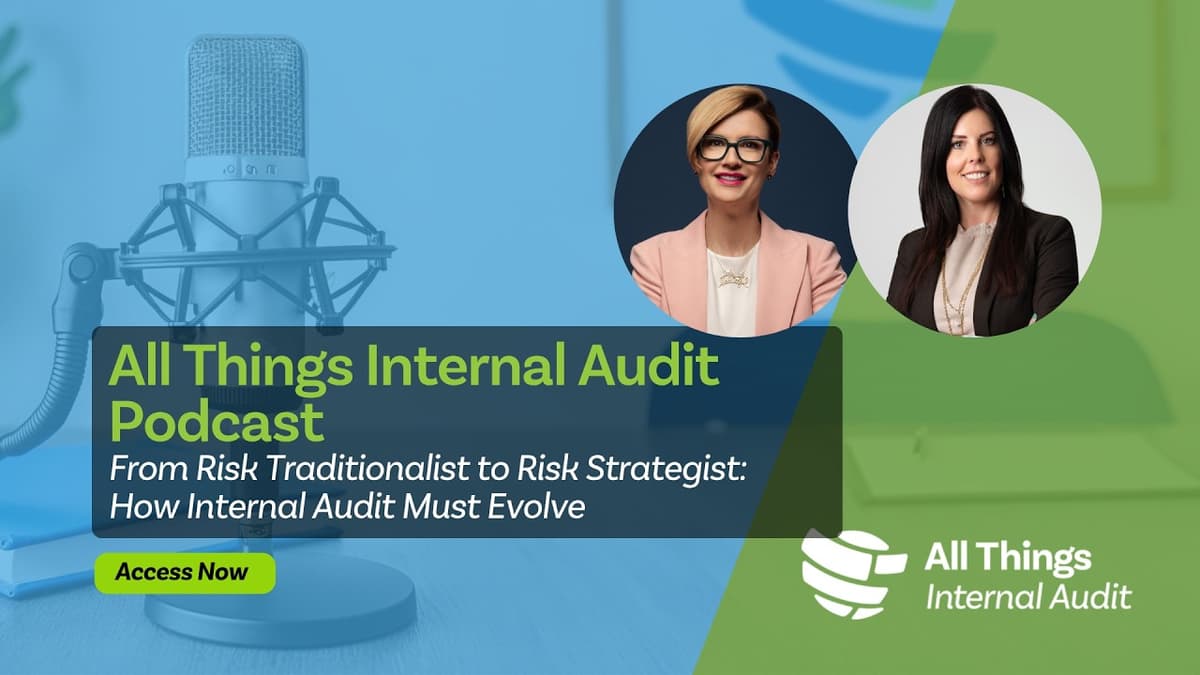 All Things Internal Audit Podcast

From Risk Traditionalist to Risk Strategist: How Internal Audit Must Evolve

Access Now

All Things
Internal Audit